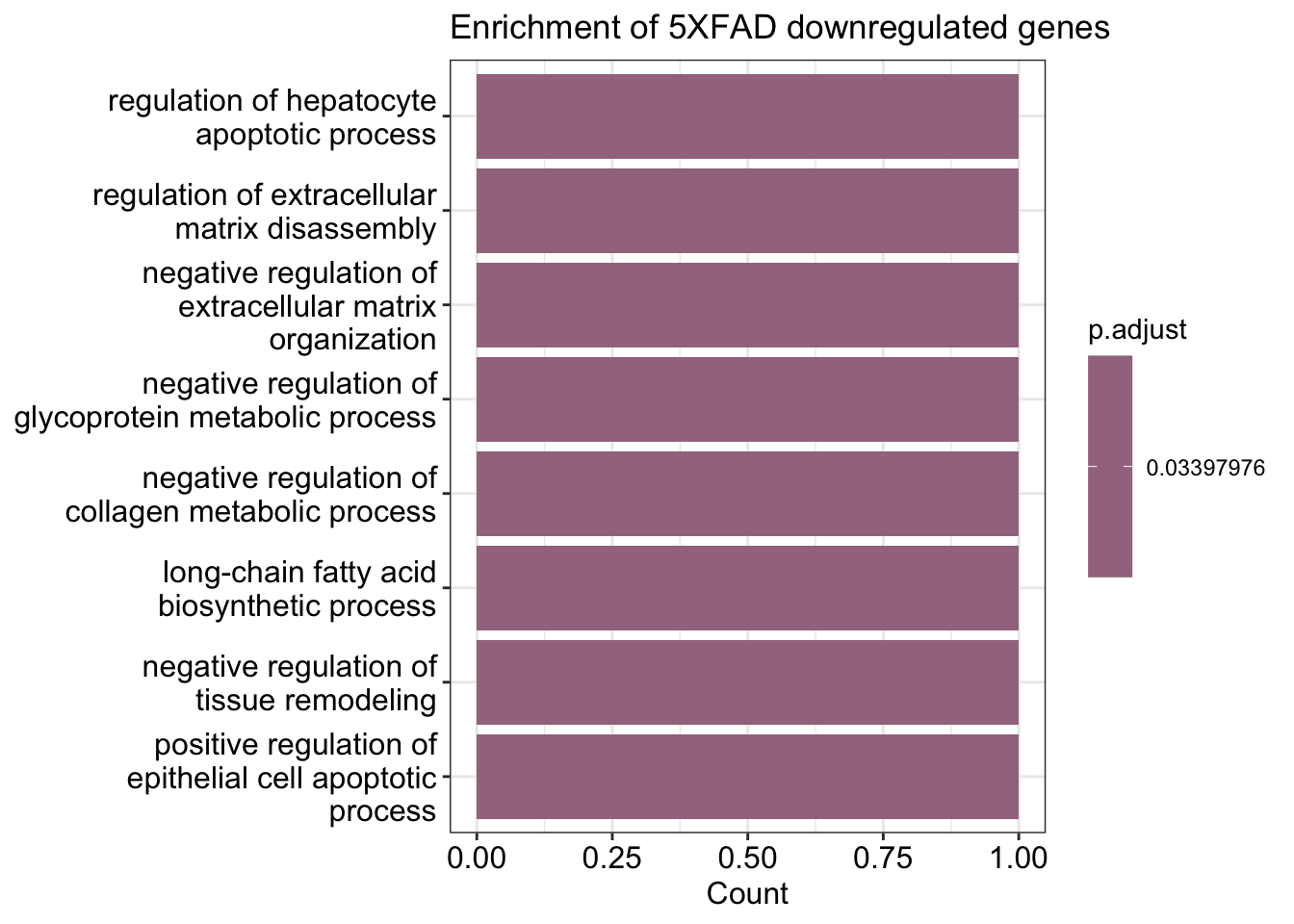 Enrichment of 5XFAD downregulated genes

regulation of hepatocyte apoptotic process

regulation of extracellular matrix disassembly

negative regulation of extracellular matrix organization

negative regulation of glycoprotein metabolic process

negative regulation of collagen metabolic process

long-chain fatty acid biosynthetic process

negative regulation of tissue remodeling

positive regulation of epithelial cell apoptotic process

0.00 0.25 0.50 0.75 1.00

Count

p.adjust

0.03397976